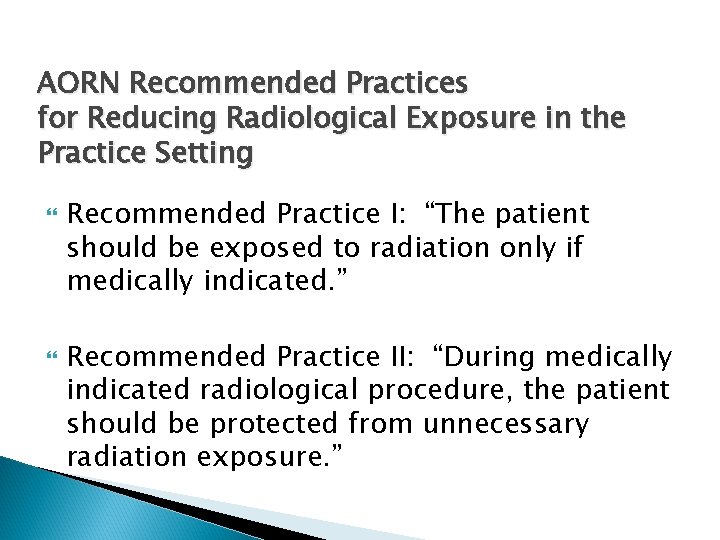 AORN Recommended Practices
for Reducing Radiological Exposure in the Practice Setting

Recommended Practice I: “The patient should be exposed to radiation only if medically indicated.”

Recommended Practice II: “During medically indicated radiological procedure, the patient should be protected from unnecessary radiation exposure.”